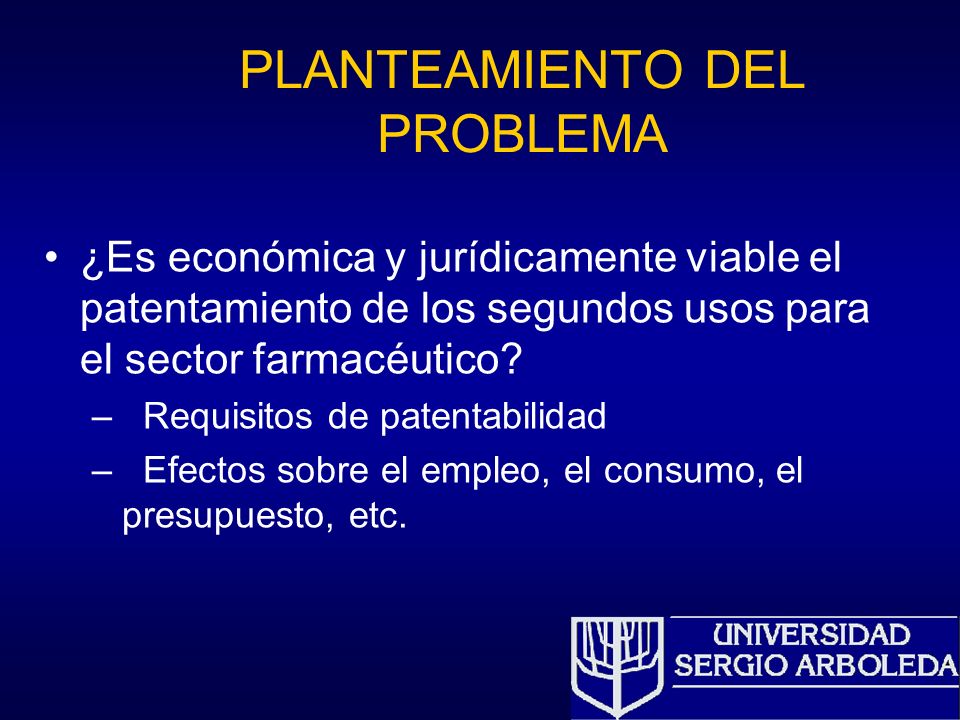 PLANTEAMIENTO DEL PROBLEMA

• ¿Es económica y jurídicamente viable el patentamiento de los segundos usos para el sector farmacéutico?
– Requisitos de patentabilidad
– Efectos sobre el empleo, el consumo, el presupuesto, etc.

UNIVERSIDAD
SERGIO ARBOLEDA